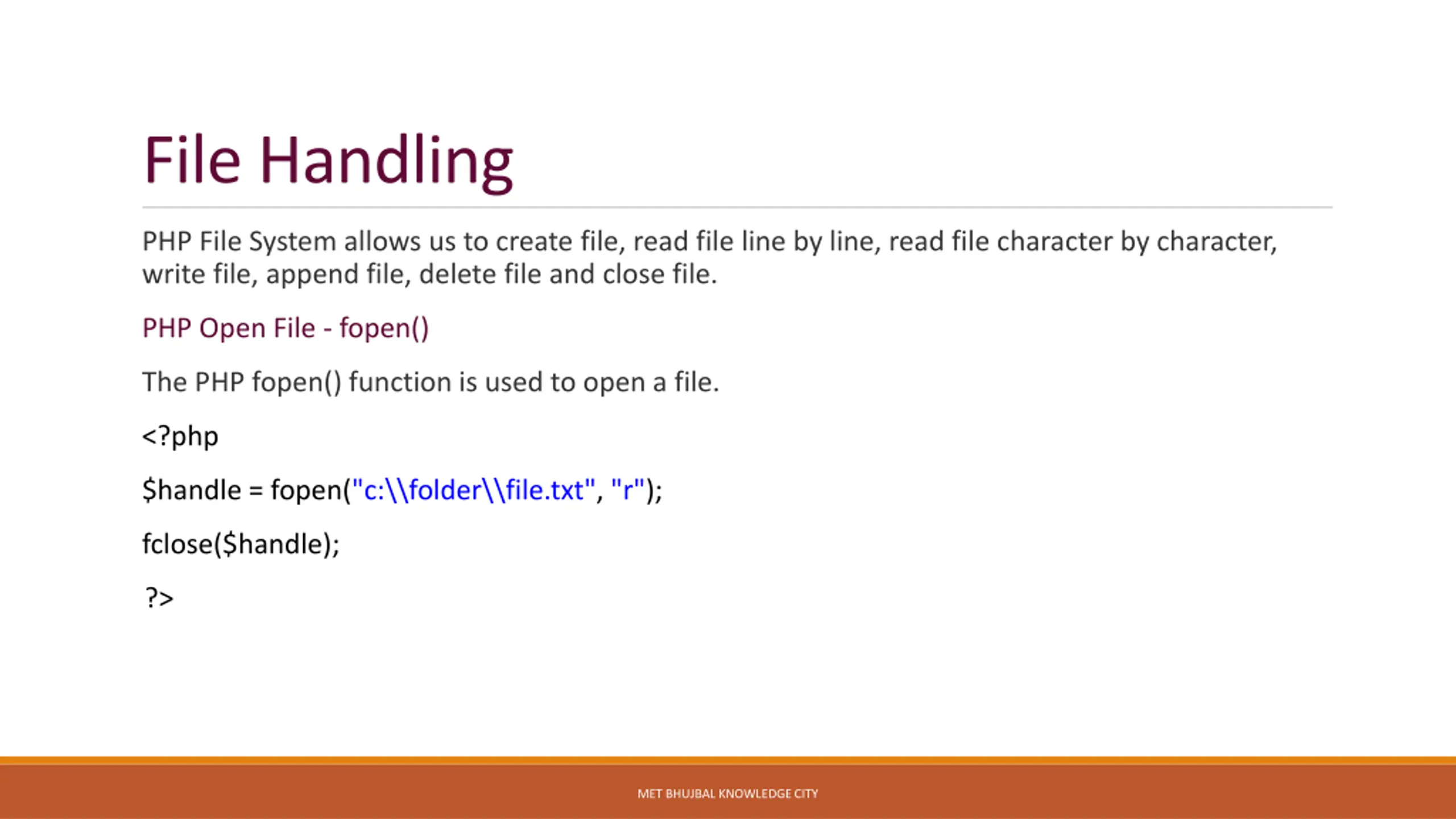 File Handling

PHP File System allows us to create file, read file line by line, read file character by character, write file, append file, delete file and close file.

PHP Open File - fopen()

The PHP fopen() function is used to open a file.

<?php

$handle = fopen("c:\\folder\\file.txt", "r");

fclose($handle);

?>

MET BHUJBAL KNOWLEDGE CITY